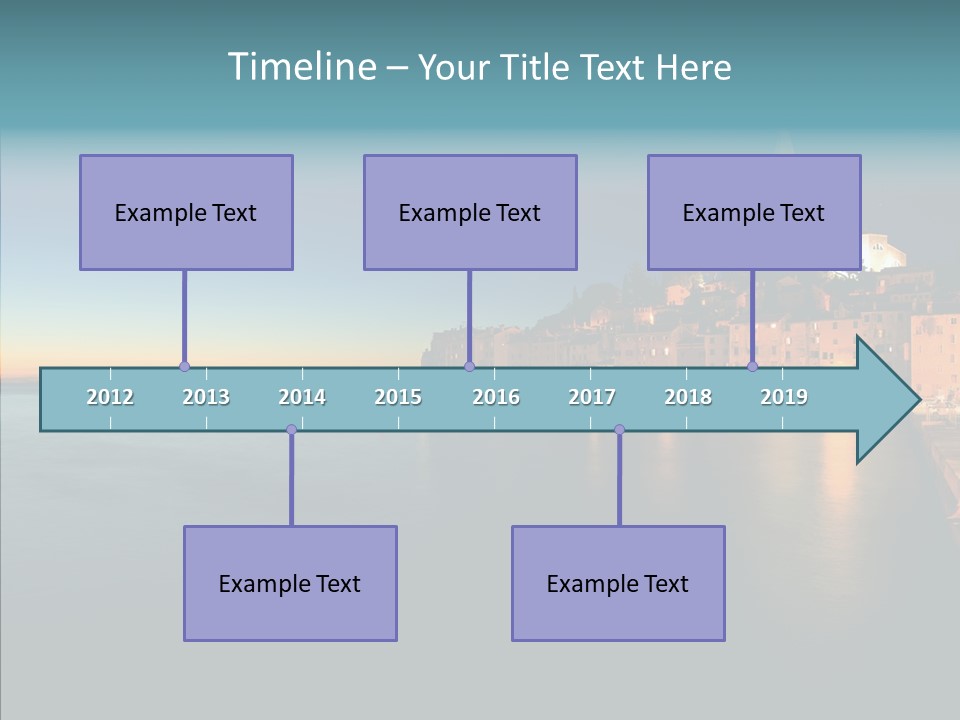 Timeline – Your Title Text Here

Example Text

Example Text

Example Text

2012 2013 2014 2015 2016 2017 2018 2019

Example Text

Example Text